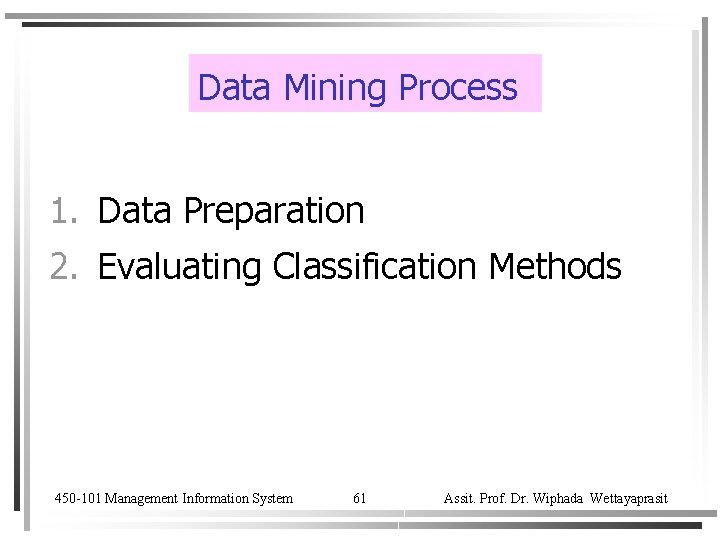 Data Mining Process

1. Data Preparation
2. Evaluating Classification Methods

450-101 Management Information System 61 Assit. Prof. Dr. Wiphada Wettayaprasit